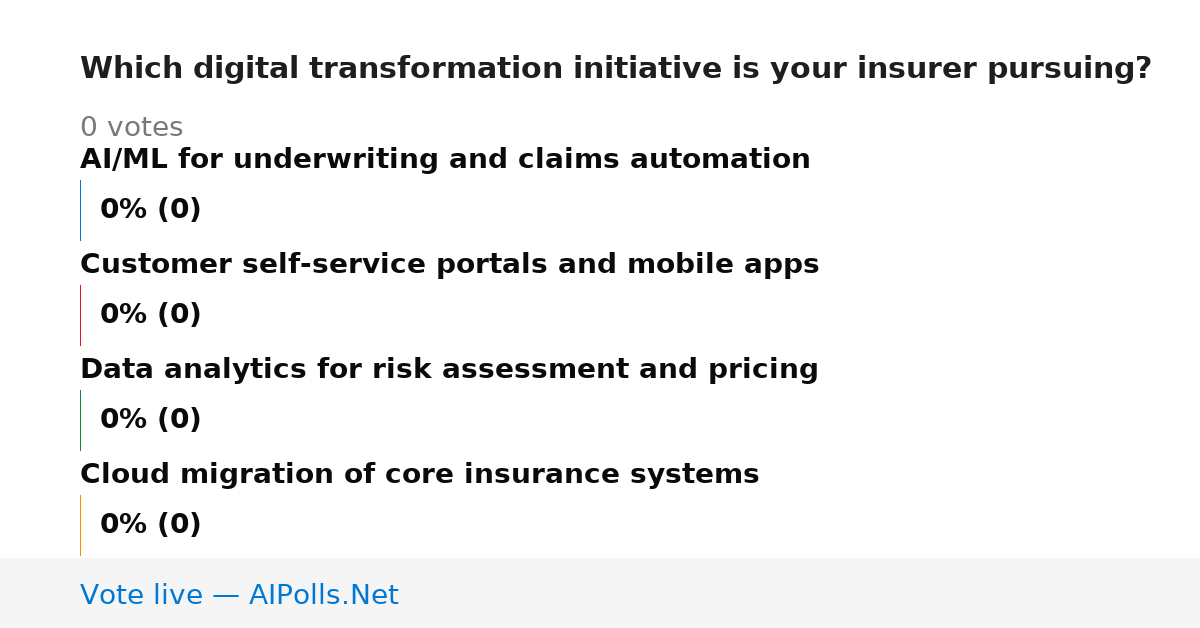 Which digital transformation initiative is your insurer pursuing?

0 votes

AI/ML for underwriting and claims automation

0% (0)

Customer self-service portals and mobile apps

0% (0)

Data analytics for risk assessment and pricing

0% (0)

Cloud migration of core insurance systems

0% (0)

Vote live — AIPolls.Net